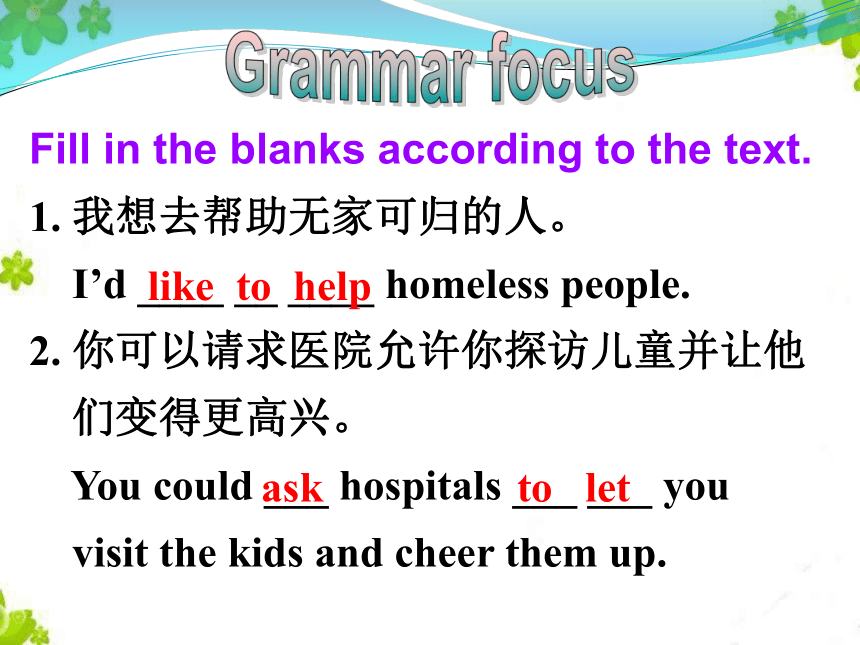 Grammar focus

Fill in the blanks according to the text.

1. 我想去帮助无家可归的人。

I'd like to help homeless people.

2. 你可以请求医院允许你探访儿童并让他们变得更高兴。

You could ask hospitals to let you visit the kids and cheer them up.